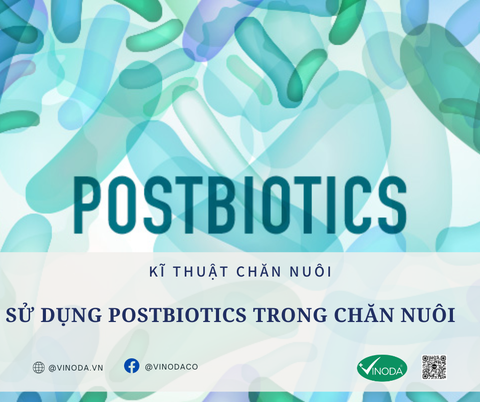 POSTBIOTICS

KĨ THUẬT CHĂN NUÔI

SỬ DỤNG POSTBIOTICS TRONG CHĂN NUÔI

@VINODA.VN

@VINODACO

VINODA